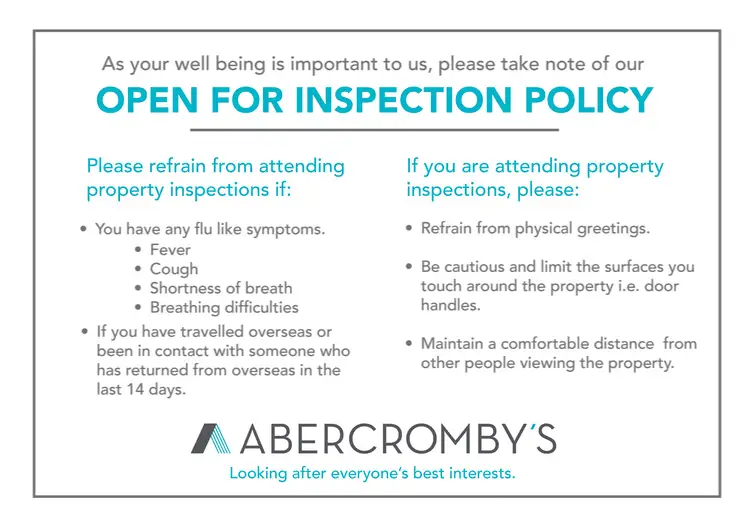 As your well being is important to us, please take note of our

OPEN FOR INSPECTION POLICY

Please refrain from attending property inspections if:

• You have any flu like symptoms.
  • Fever
  • Cough
  • Shortness of breath
  • Breathing difficulties
• If you have travelled overseas or been in contact with someone who has returned from overseas in the last 14 days.

If you are attending property inspections, please:

• Refrain from physical greetings.
• Be cautious and limit the surfaces you touch around the property i.e. door handles.
• Maintain a comfortable distance from other people viewing the property.

ABERCROMBY'S
Looking after everyone's best interests.